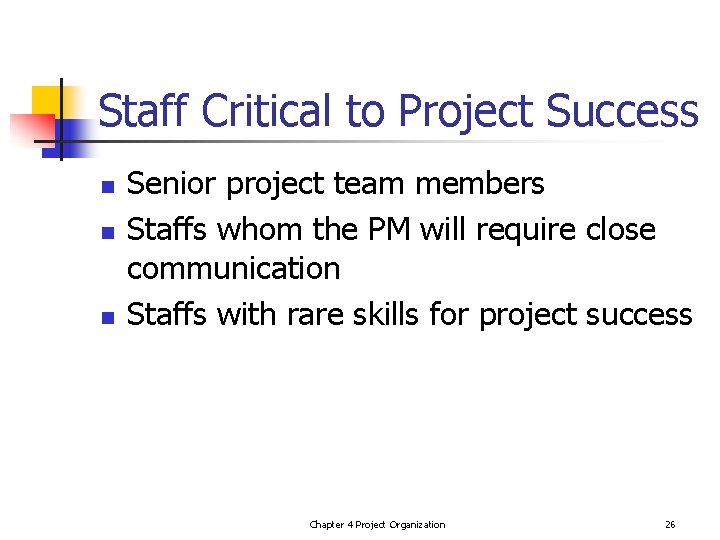 Staff Critical to Project Success

- Senior project team members
- Staffs whom the PM will require close communication
- Staffs with rare skills for project success

Chapter 4 Project Organization

26